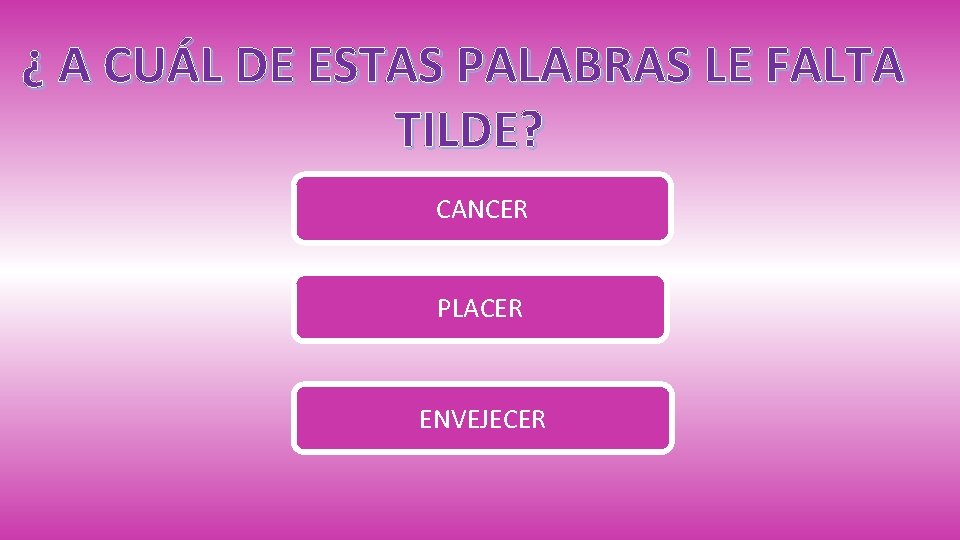 ¿ A CUÁL DE ESTAS PALABRAS LE FALTA TILDE?

CANCER

PLACER

ENVEJECER